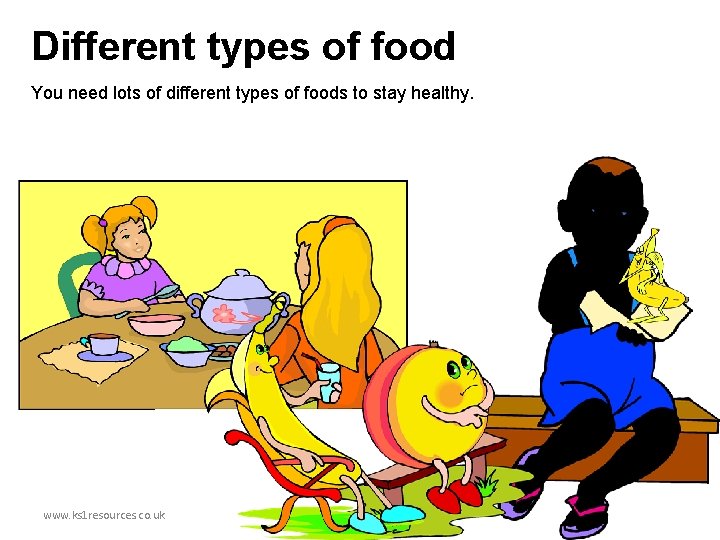 Different types of food

You need lots of different types of foods to stay healthy.

www.ks1resources.co.uk